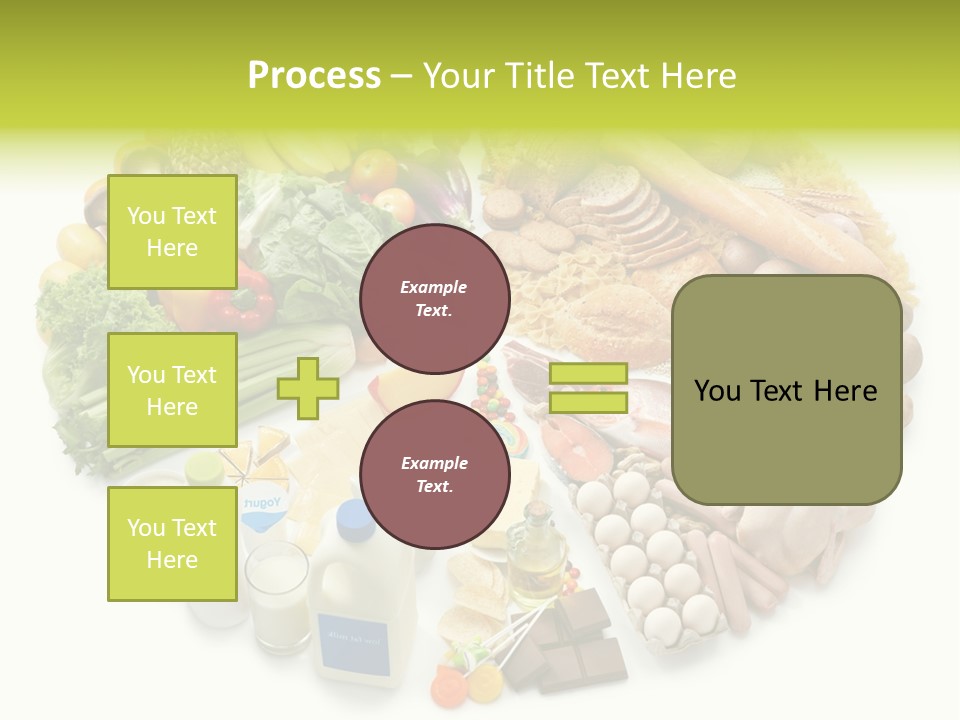 Process – Your Title Text Here

You Text Here

You Text Here

You Text Here

Example Text.

Example Text.

You Text Here

Yogurt